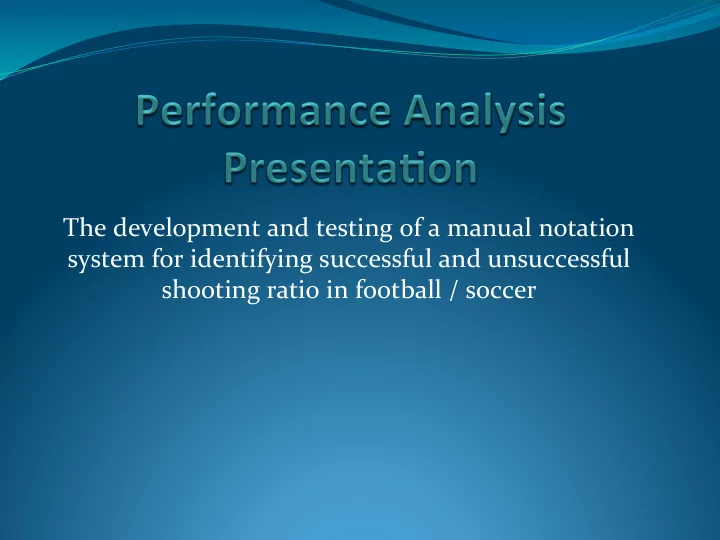 Performance Analysis Presentation

The development and testing of a manual notation system for identifying successful and unsuccessful shooting ratio in football / soccer